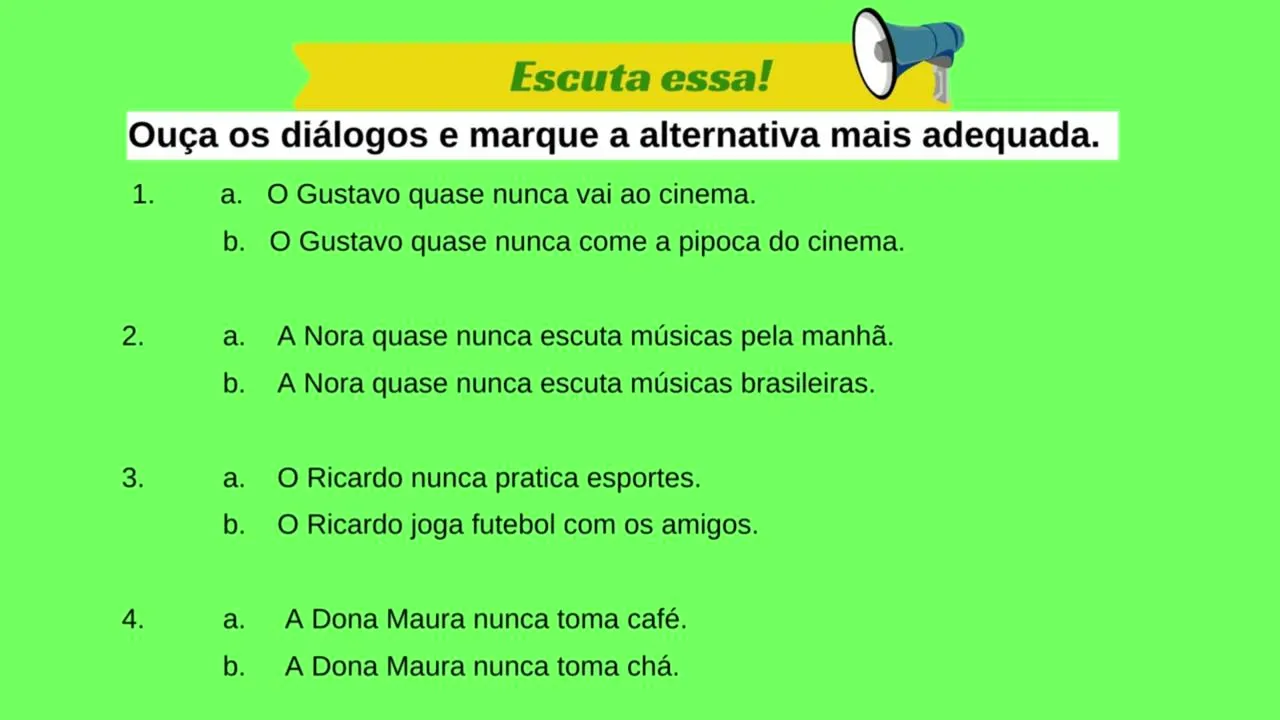 Escuta essa!

Ouça os diálogos e marque a alternativa mais adequada.

1. a. O Gustavo quase nunca vai ao cinema.
b. O Gustavo quase nunca come a pipoca do cinema.

2. a. A Nora quase nunca escuta músicas pela manhã.
b. A Nora quase nunca escuta músicas brasileiras.

3. a. O Ricardo nunca pratica esportes.
b. O Ricardo joga futebol com os amigos.

4. a. A Dona Maura nunca toma café.
b. A Dona Maura nunca toma chá.